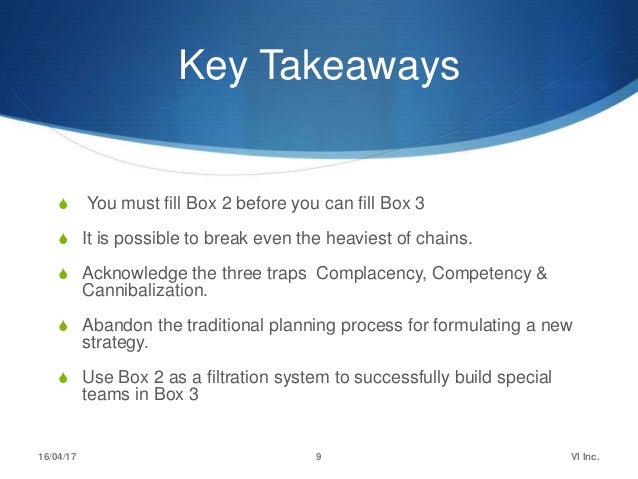 Key Takeaways

You must fill Box 2 before you can fill Box 3

It is possible to break even the heaviest of chains.

Acknowledge the three traps Complacency, Competency & Cannibalization.

Abandon the traditional planning process for formulating a new strategy.

Use Box 2 as a filtration system to successfully build special teams in Box 3

16/04/17 9 VI Inc.